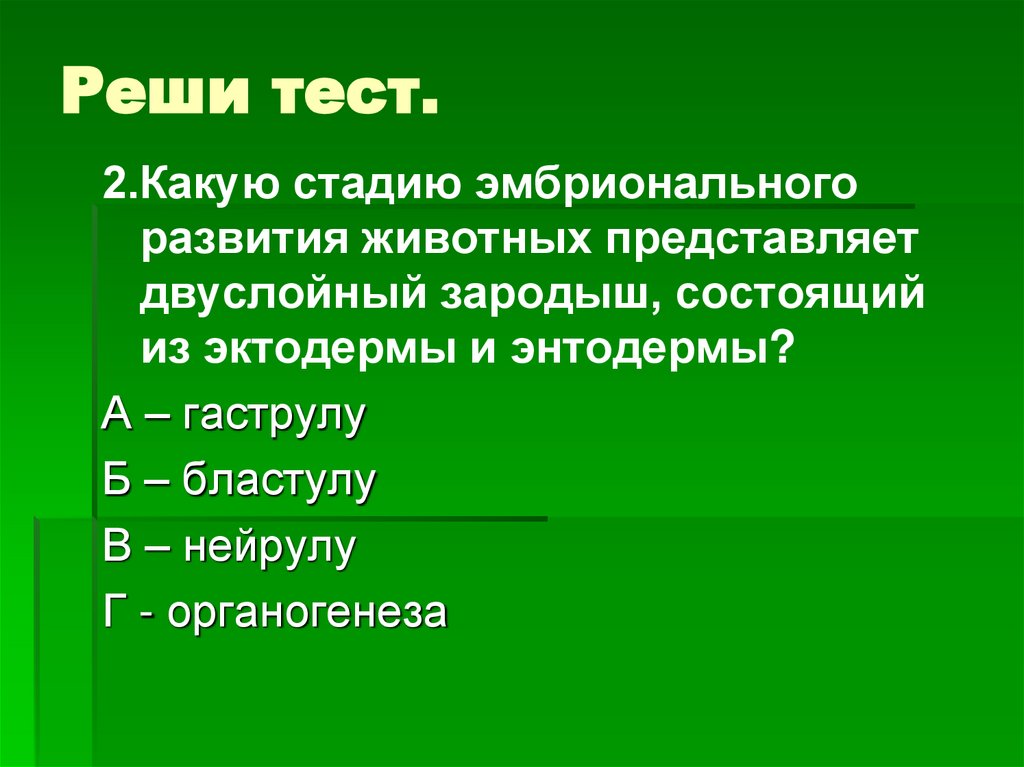 Реши тест.

2.Какую стадию эмбрионального развития животных представляет двуслойный зародыш, состоящий из эктодермы и энтодермы?

А – гаструлу

Б – бластулу

В – нейрулу

Г - органогенеза